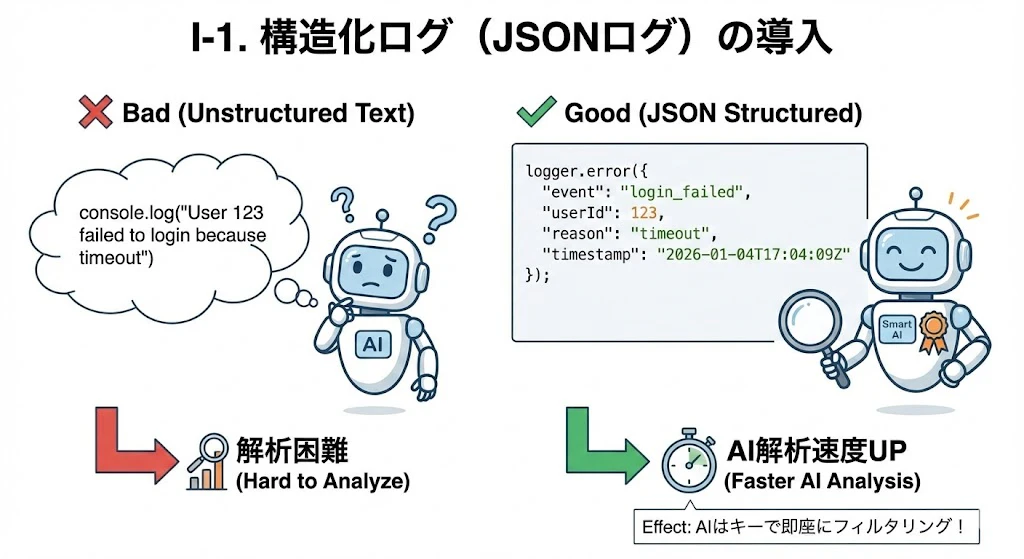 I-1. 構造化ログ（JSONログ）の導入

Bad (Unstructured Text)

console.log("User 123 failed to login because timeout")

?
?

AI

解析困難
(Hard to Analyze)

Good (JSON Structured)

logger.error({
  "event": "login_failed",
  "userId": 123,
  "reason": "timeout",
  "timestamp": "2026-01-04T17:04:09Z"
});

Smart AI

AI解析速度UP
(Faster AI Analysis)

Effect: AIはキーで即座にフィルタリング！